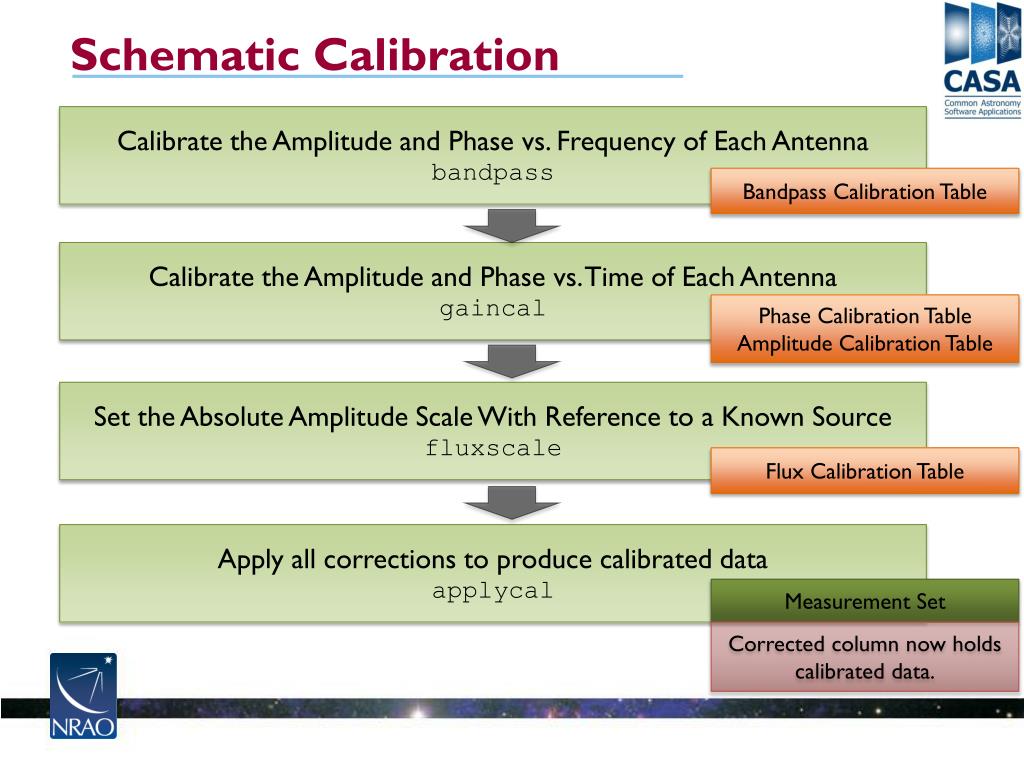 Schematic Calibration

CASA
Common Astronomy Software Applications

Calibrate the Amplitude and Phase vs. Frequency of Each Antenna
bandpass

Bandpass Calibration Table

Calibrate the Amplitude and Phase vs. Time of Each Antenna
gaincal

Phase Calibration Table
Amplitude Calibration Table

Set the Absolute Amplitude Scale With Reference to a Known Source
fluxscale

Flux Calibration Table

Apply all corrections to produce calibrated data
applycal

Measurement Set

Corrected column now holds calibrated data.

NRAO